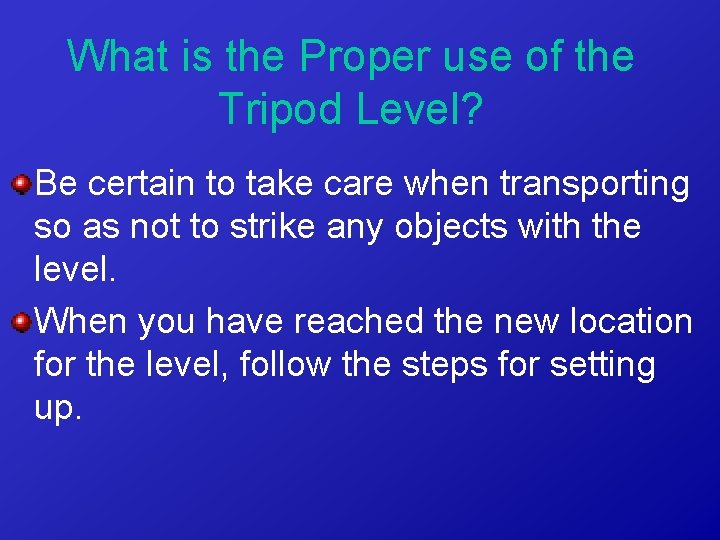 What is the Proper use of the Tripod Level?

Be certain to take care when transporting so as not to strike any objects with the level.

When you have reached the new location for the level, follow the steps for setting up.